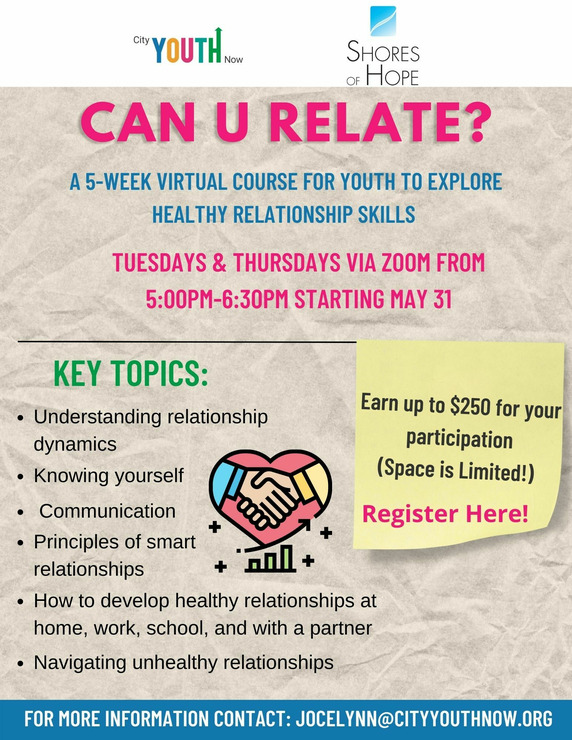 City YOUTH Now

SHORES OF HOPE

CAN U RELATE?

A 5-WEEK VIRTUAL COURSE FOR YOUTH TO EXPLORE HEALTHY RELATIONSHIP SKILLS

TUESDAYS & THURSDAYS VIA ZOOM FROM 5:00PM-6:30PM STARTING MAY 31

KEY TOPICS:

- Understanding relationship dynamics
- Knowing yourself
- Communication
- Principles of smart relationships
- How to develop healthy relationships at home, work, school, and with a partner
- Navigating unhealthy relationships

Earn up to $250 for your participation (Space is Limited!)

Register Here!

FOR MORE INFORMATION CONTACT: JOCELYNN@CITYYOUTHNOW.ORG